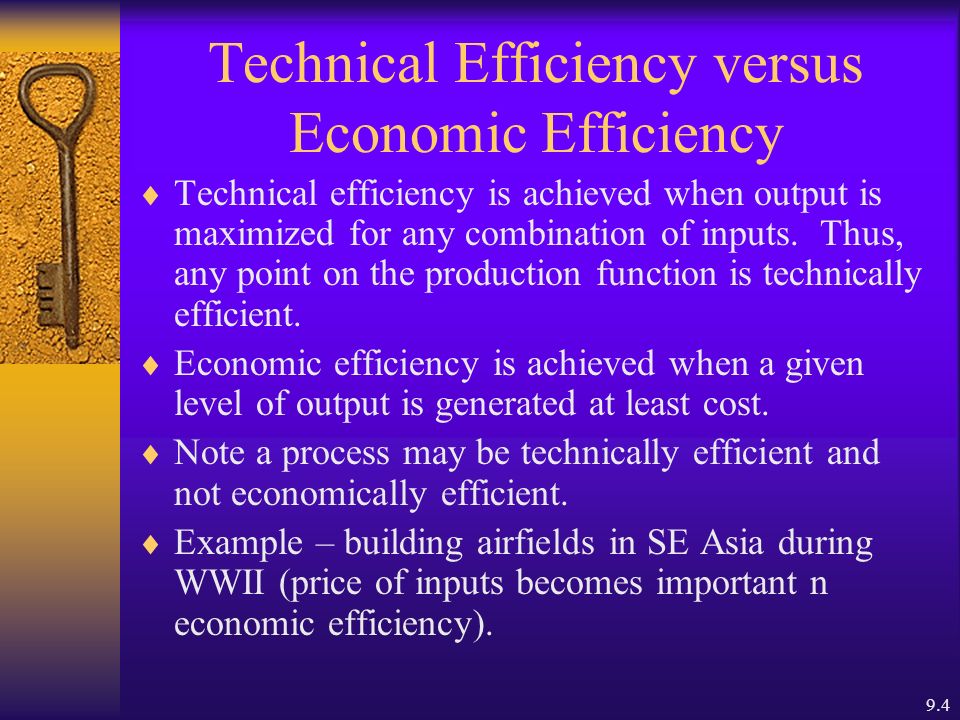 Technical Efficiency versus Economic Efficiency

♦ Technical efficiency is achieved when output is maximized for any combination of inputs. Thus, any point on the production function is technically efficient.

♦ Economic efficiency is achieved when a given level of output is generated at least cost.

♦ Note a process may be technically efficient and not economically efficient.

♦ Example – building airfields in SE Asia during WWII (price of inputs becomes important n economic efficiency).

9.4